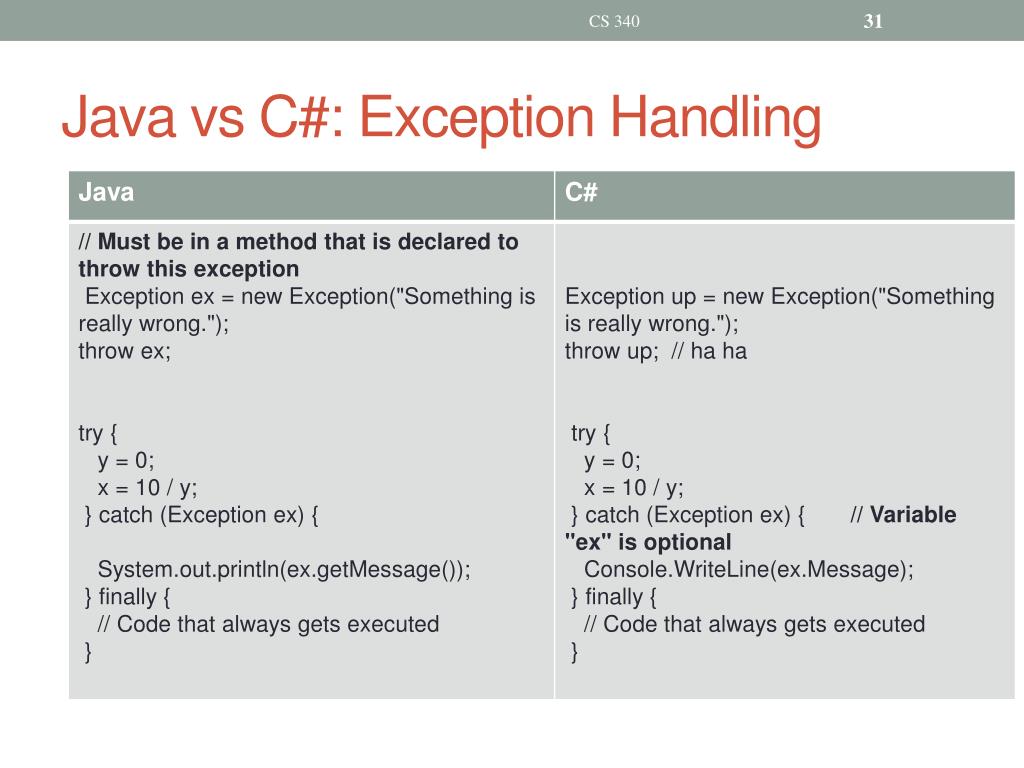 CS 340

31

Java vs C#: Exception Handling

| Java | C# |
|---|---|
| // **Must be in a method that is declared to throw this exception** Exception ex = new Exception("Something is really wrong."); throw ex; try { y = 0; x = 10 / y; } catch (Exception ex) { System.out.println(ex.getMessage()); } finally { // Code that always gets executed } | Exception up = new Exception("Something is really wrong."); throw up; // ha ha try { y = 0; x = 10 / y; } catch (Exception ex) { // **Variable "ex" is optional** Console.WriteLine(ex.Message); } finally { // Code that always gets executed } |